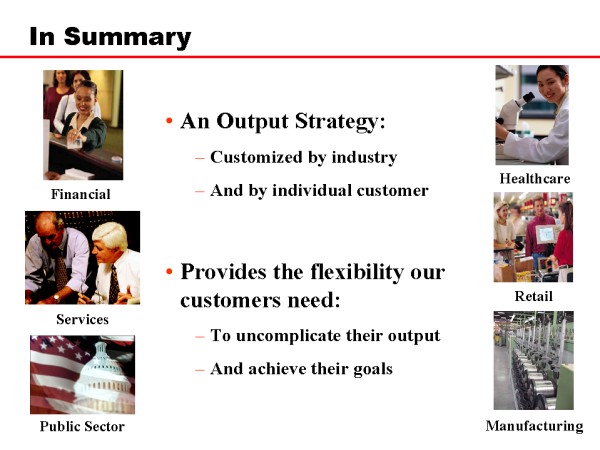 In Summary

Financial

Services

Public Sector

• An Output Strategy:

– Customized by industry

– And by individual customer

• Provides the flexibility our customers need:

– To uncomplicate their output

– And achieve their goals

Healthcare

Retail

Manufacturing